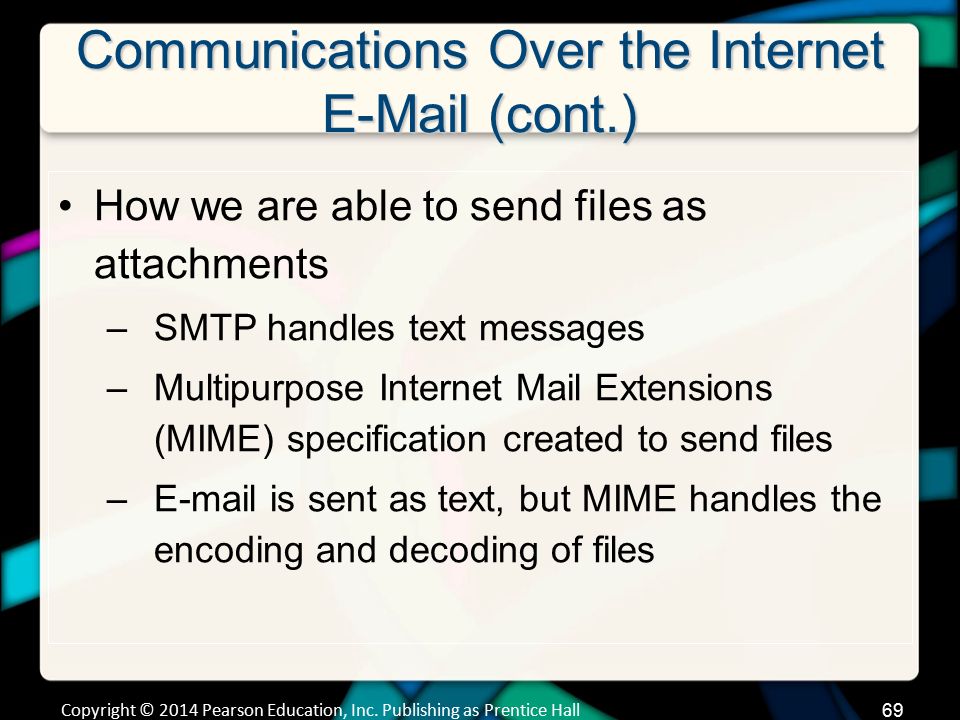 Communications Over the Internet
E-Mail (cont.)

• How we are able to send files as attachments
– SMTP handles text messages
– Multipurpose Internet Mail Extensions (MIME) specification created to send files
– E-mail is sent as text, but MIME handles the encoding and decoding of files

Copyright © 2014 Pearson Education, Inc. Publishing as Prentice Hall

69